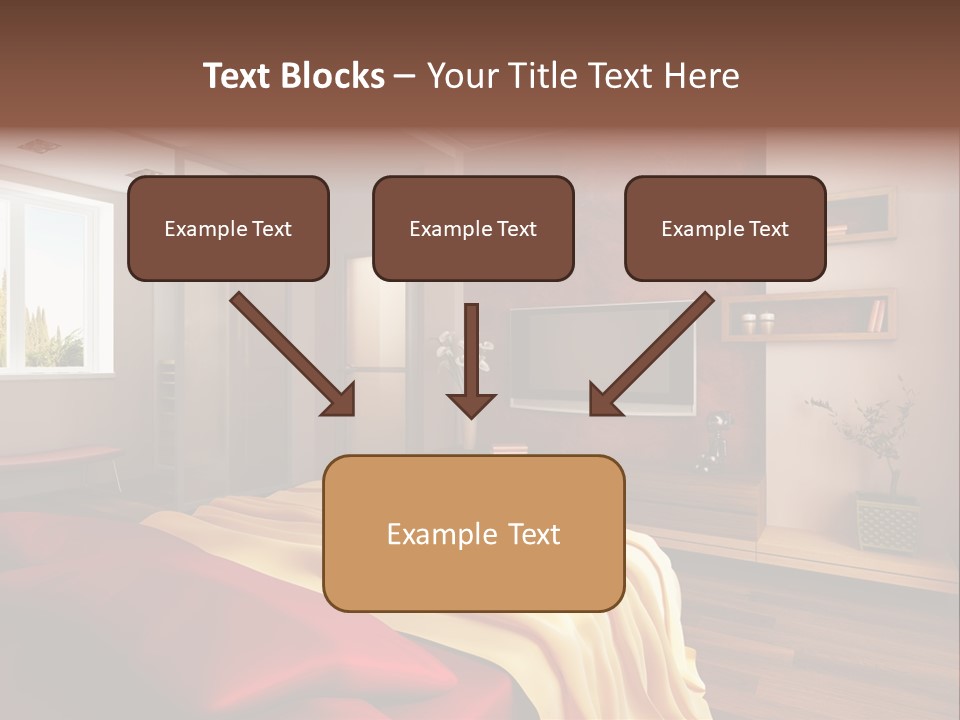 Text Blocks – Your Title Text Here

Example Text

Example Text

Example Text

Example Text